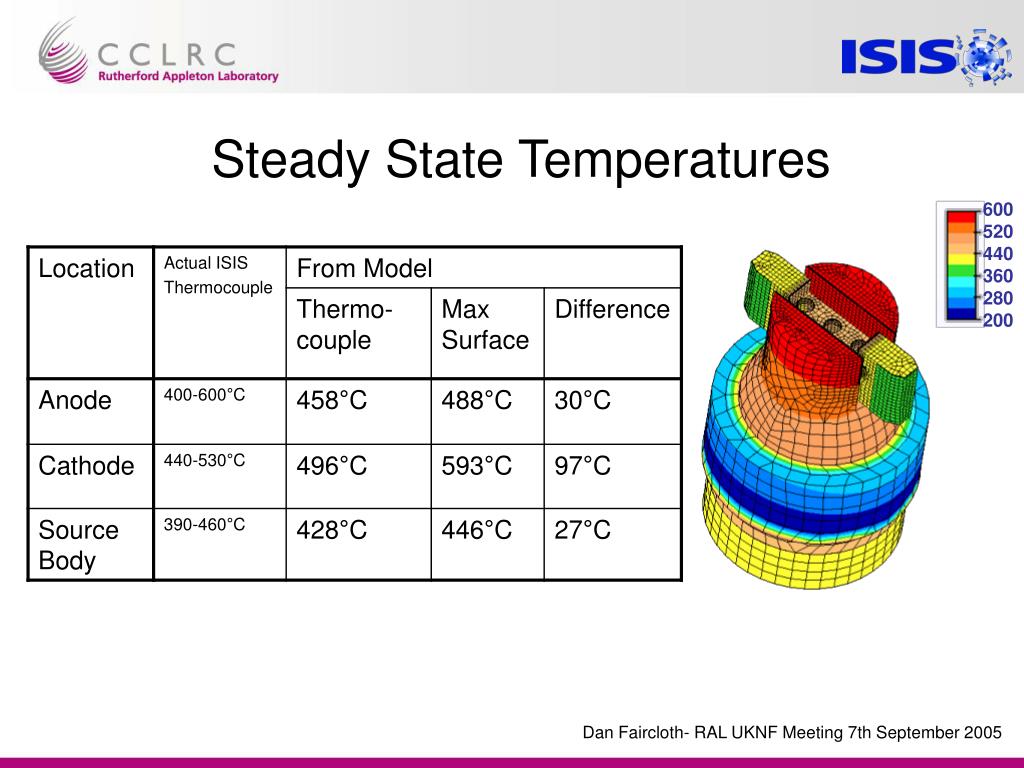 CCLRC
Rutherford Appleton Laboratory

ISIS

Steady State Temperatures

| Location | Actual ISIS Thermocouple | From Model | | |
|---|---|---|---|---|
| | | Thermo-couple | Max Surface | Difference |
| Anode | 400-600°C | 458°C | 488°C | 30°C |
| Cathode | 440-530°C | 496°C | 593°C | 97°C |
| Source Body | 390-460°C | 428°C | 446°C | 27°C |

600
520
440
360
280
200

Dan Faircloth- RAL UKNF Meeting 7th September 2005